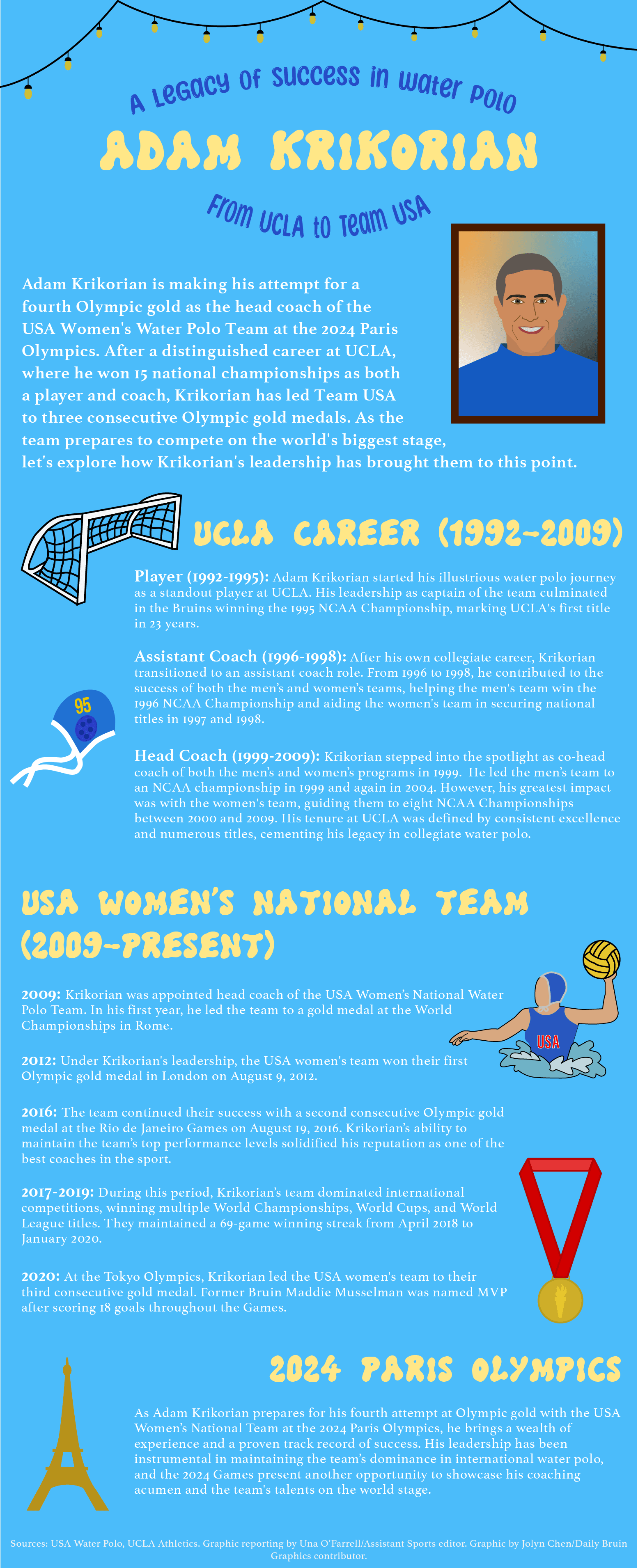 A Legacy of Success in Water Polo

ADAM KRIKORIAN

From UCLA to Team USA

Adam Krikorian is making his attempt for a fourth Olympic gold as the head coach of the USA Women's Water Polo Team at the 2024 Paris Olympics. After a distinguished career at UCLA, where he won 15 national championships as both a player and coach, Krikorian has led Team USA to three consecutive Olympic gold medals. As the team prepares to compete on the world's biggest stage, let's explore how Krikorian's leadership has brought them to this point.

UCLA CAREER (1992-2009)

Player (1992-1995): Adam Krikorian started his illustrious water polo journey as a standout player at UCLA. His leadership as captain of the team culminated in the Bruins winning the 1995 NCAA Championship, marking UCLA's first title in 23 years.

Assistant Coach (1996-1998): After his own collegiate career, Krikorian transitioned to an assistant coach role. From 1996 to 1998, he contributed to the success of both the men's and women's teams, helping the men's team win the 1996 NCAA Championship and aiding the women's team in securing national titles in 1997 and 1998.

95

Head Coach (1999-2009): Krikorian stepped into the spotlight as co-head coach of both the men's and women's programs in 1999. He led the men's team to an NCAA championship in 1999 and again in 2004. However, his greatest impact was with the women's team, guiding them to eight NCAA Championships between 2000 and 2009. His tenure at UCLA was defined by consistent excellence and numerous titles, cementing his legacy in collegiate water polo.

USA WOMEN'S NATIONAL TEAM (2009-PRESENT)

2009: Krikorian was appointed head coach of the USA Women's National Water Polo Team. In his first year, he led the team to a gold medal at the World Championships in Rome.

USA

2012: Under Krikorian's leadership, the USA women's team won their first Olympic gold medal in London on August 9, 2012.

2016: The team continued their success with a second consecutive Olympic gold medal at the Rio de Janeiro Games on August 19, 2016. Krikorian's ability to maintain the team's top performance levels solidified his reputation as one of the best coaches in the sport.

2017-2019: During this period, Krikorian's team dominated international competitions, winning multiple World Championships, World Cups, and World League titles. They maintained a 69-game winning streak from April 2018 to January 2020.

2020: At the Tokyo Olympics, Krikorian led the USA women's team to their third consecutive gold medal. Former Bruin Maddie Musselman was named MVP after scoring 18 goals throughout the Games.

2024 PARIS OLYMPICS

As Adam Krikorian prepares for his fourth attempt at Olympic gold with the USA Women's National Team at the 2024 Paris Olympics, he brings a wealth of experience and a proven track record of success. His leadership has been instrumental in maintaining the team's dominance in international water polo, and the 2024 Games present another opportunity to showcase his coaching acumen and the team's talents on the world stage.

Sources: USA Water Polo, UCLA Athletics. Graphic reporting by Una O'Farrell/Assistant Sports editor. Graphic by Jolyn Chen/Daily Bruin Graphics contributor.